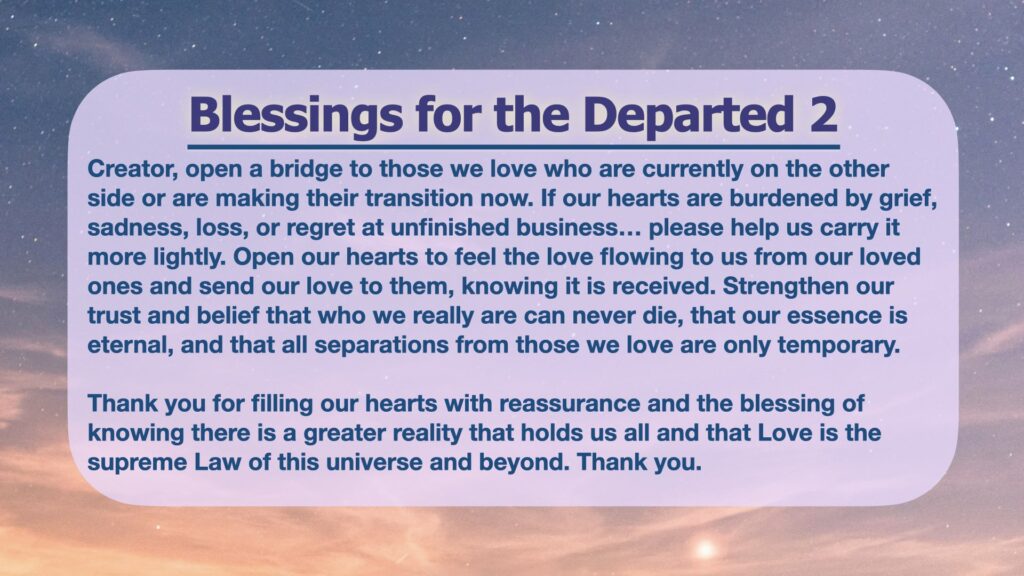 Blessings for the Departed 2

Creator, open a bridge to those we love who are currently on the other side or are making their transition now. If our hearts are burdened by grief, sadness, loss, or regret at unfinished business… please help us carry it more lightly. Open our hearts to feel the love flowing to us from our loved ones and send our love to them, knowing it is received. Strengthen our trust and belief that who we really are can never die, that our essence is eternal, and that all separations from those we love are only temporary.

Thank you for filling our hearts with reassurance and the blessing of knowing there is a greater reality that holds us all and that Love is the supreme Law of this universe and beyond. Thank you.